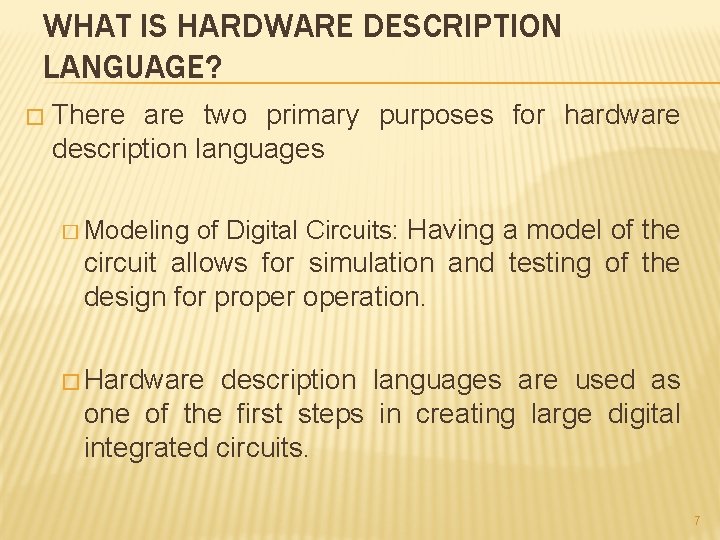 WHAT IS HARDWARE DESCRIPTION LANGUAGE?

There are two primary purposes for hardware description languages

Modeling of Digital Circuits: Having a model of the circuit allows for simulation and testing of the design for proper operation.

Hardware description languages are used as one of the first steps in creating large digital integrated circuits.

7